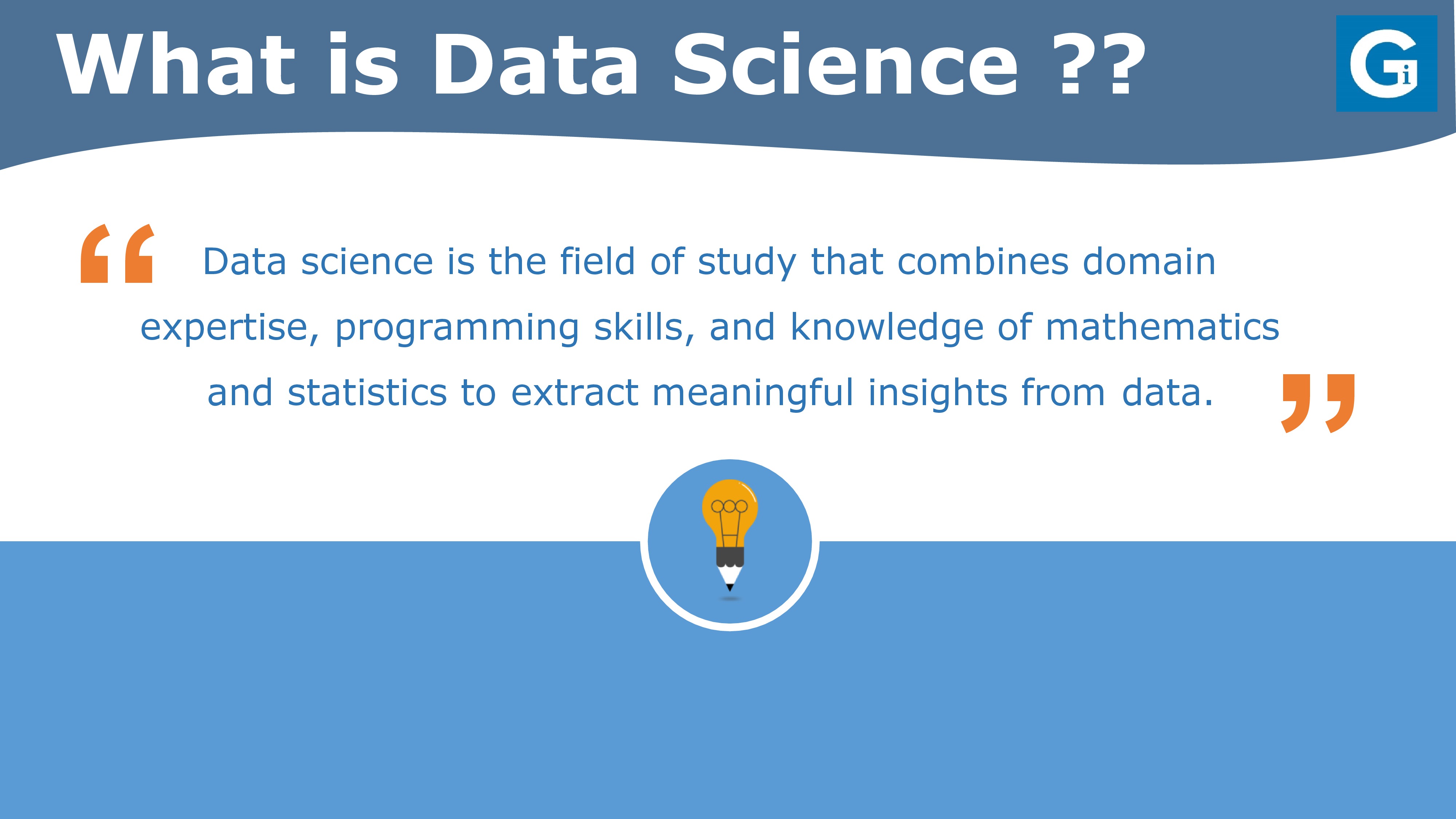 What is Data Science ??

Gi

“ Data science is the field of study that combines domain expertise, programming skills, and knowledge of mathematics and statistics to extract meaningful insights from data. ”